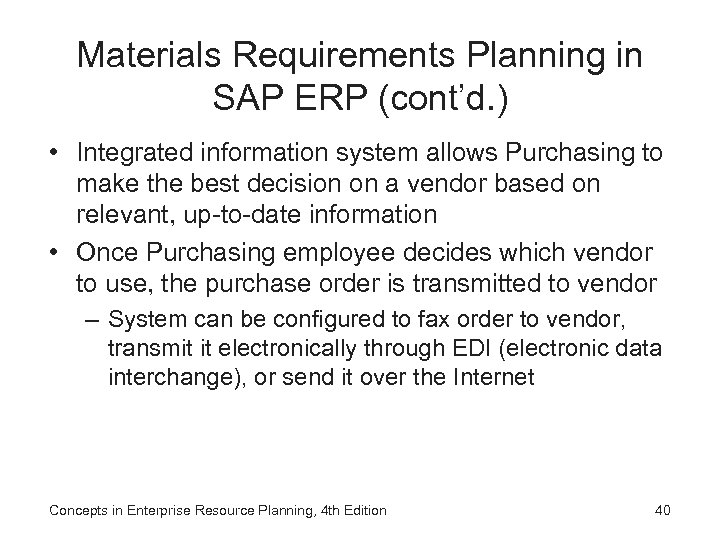 Materials Requirements Planning in SAP ERP (cont'd.)

• Integrated information system allows Purchasing to make the best decision on a vendor based on relevant, up-to-date information

• Once Purchasing employee decides which vendor to use, the purchase order is transmitted to vendor

– System can be configured to fax order to vendor, transmit it electronically through EDI (electronic data interchange), or send it over the Internet

Concepts in Enterprise Resource Planning, 4th Edition

40